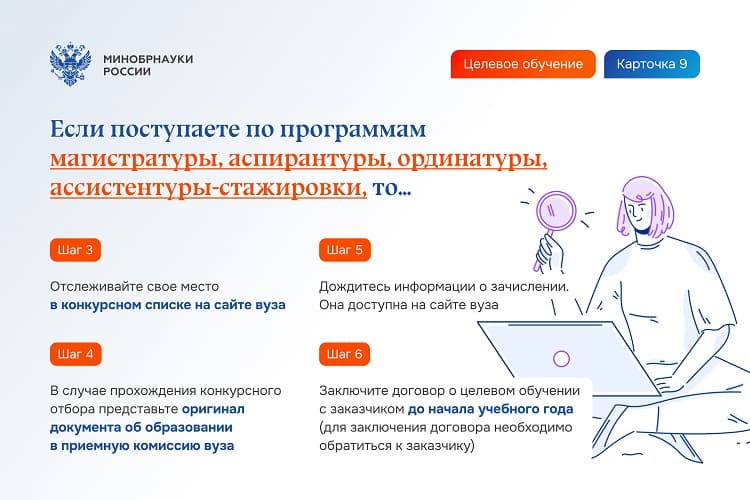 МИНОБРНАУКИ РОССИИ

Целевое обучение

Карточка 9

Если поступаете по программам магистратуры, аспирантуры, ординатуры, ассистентуры-стажировки, то...

Шаг 3

Отслеживайте свое место в конкурсном списке на сайте вуза

Шаг 4

В случае прохождения конкурсного отбора представьте оригинал документа об образовании в приемную комиссию вуза

Шаг 5

Дождитесь информации о зачислении. Она доступна на сайте вуза

Шаг 6

Заключите договор о целевом обучении с заказчиком до начала учебного года (для заключения договора необходимо обратиться к заказчику)